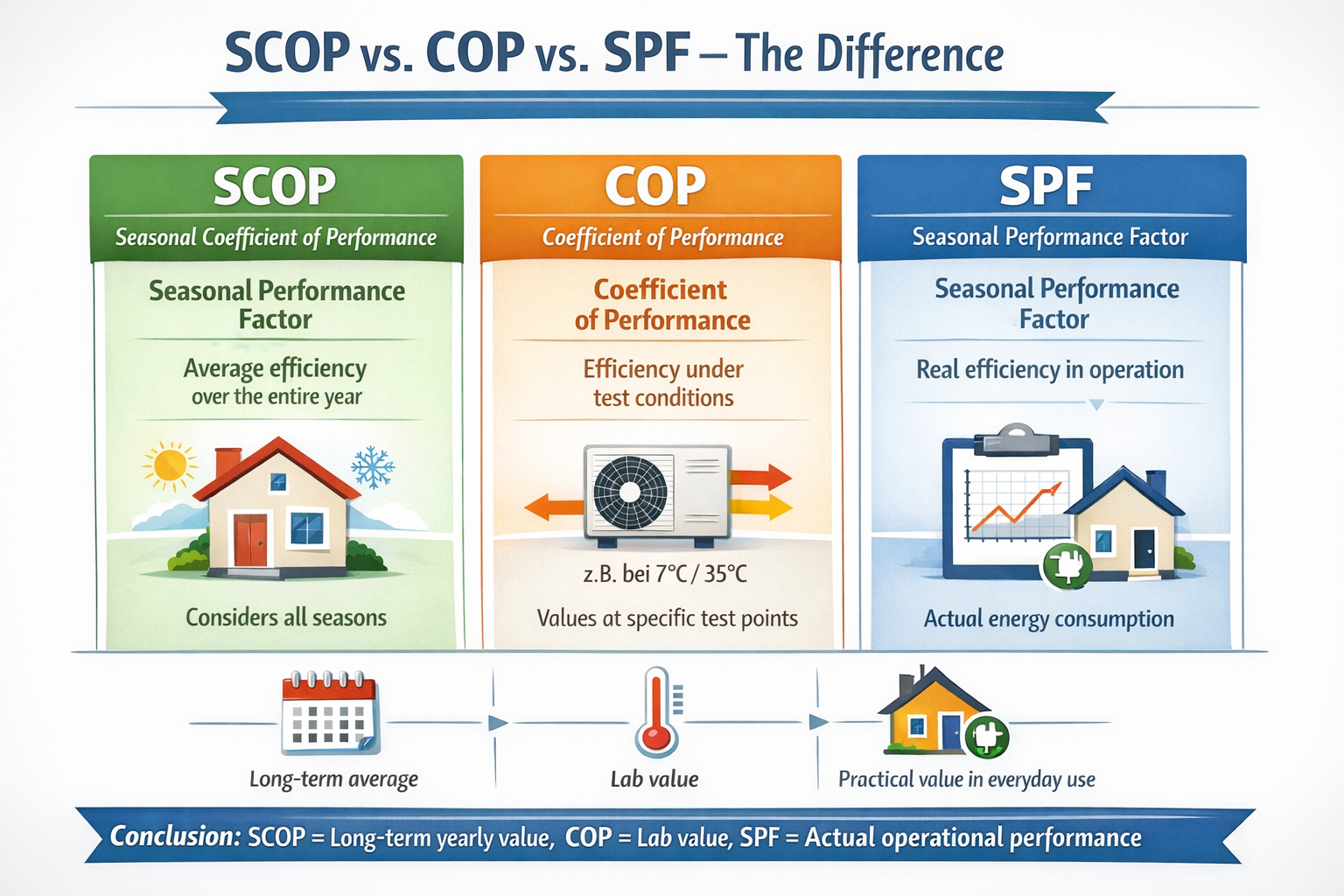 SCOP vs. COP vs. SPF – The Difference

SCOP
Seasonal Coefficient of Performance
Seasonal Performance Factor
Average efficiency over the entire year
Considers all seasons

COP
Coefficient of Performance
Coefficient of Performance
Efficiency under test conditions
z.B. bei 7°C / 35°C
Values at specific test points

SPF
Seasonal Performance Factor
Seasonal Performance Factor
Real efficiency in operation
Actual energy consumption

Long-term average
Lab value
Practical value in everyday use

Conclusion: SCOP = Long-term yearly value, COP = Lab value, SPF = Actual operational performance